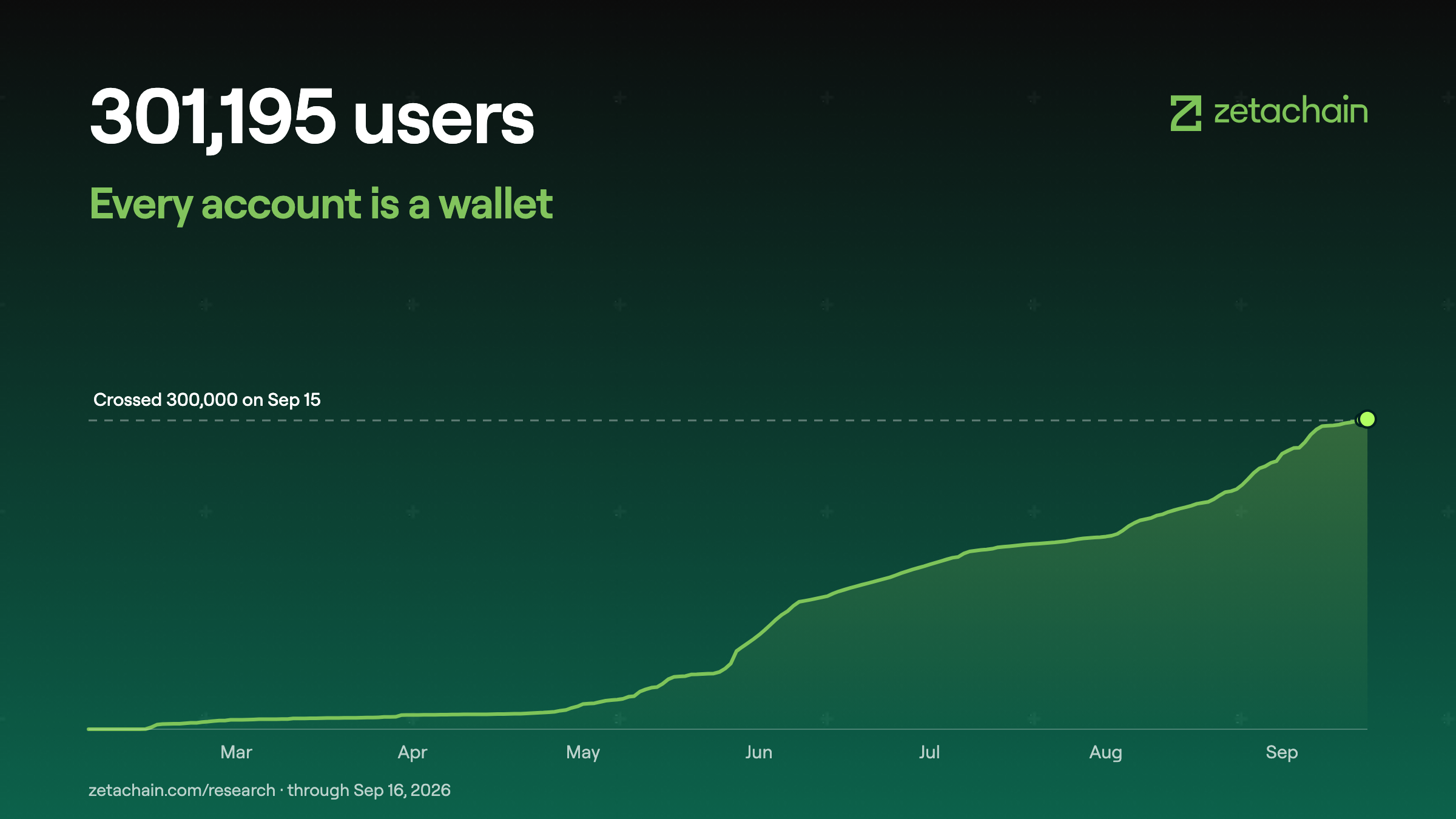 301,195 users

zetachain

Every account is a wallet

Crossed 300,000 on Sep 15

Mar Apr May Jun Jul Aug Sep

zetachain.com/research · through Sep 16, 2026